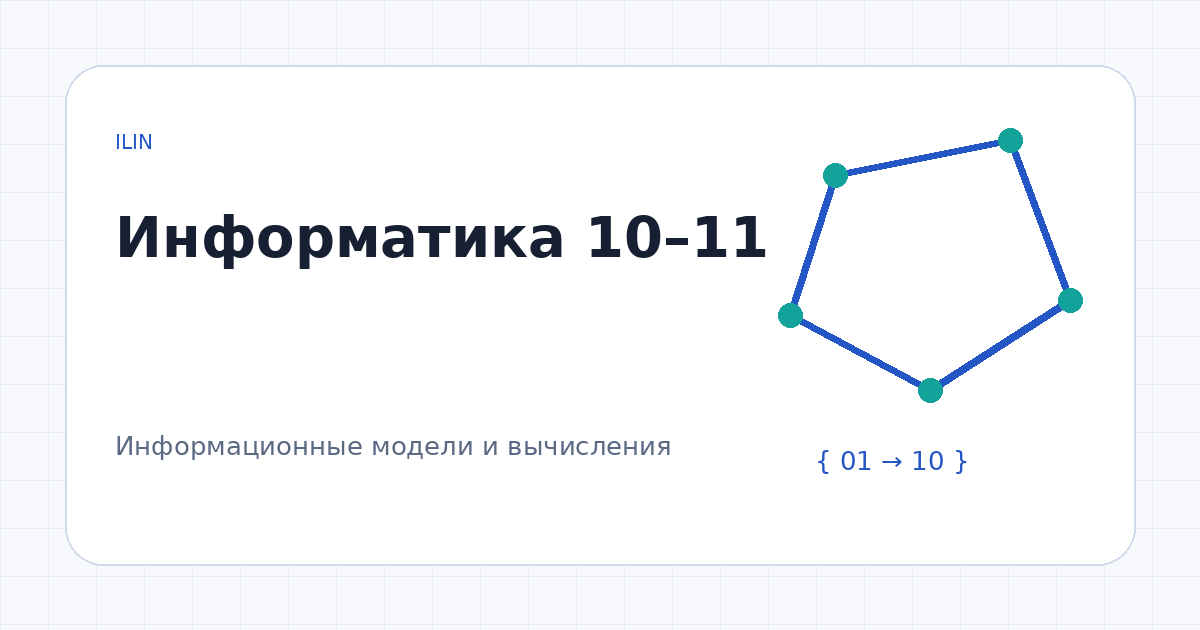 ILIN

Информатика 10–11

Информационные модели и вычисления

{ 01 → 10 }